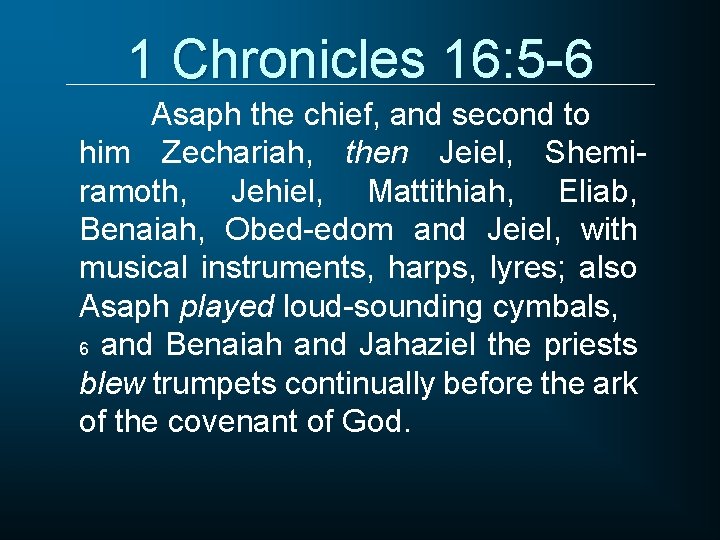 1 Chronicles 16:5-6

Asaph the chief, and second to him Zechariah, then Jeiel, Shemiramoth, Jehiel, Mattithiah, Eliab, Benaiah, Obed-edom and Jeiel, with musical instruments, harps, lyres; also Asaph played loud-sounding cymbals, 6 and Benaiah and Jahaziel the priests blew trumpets continually before the ark of the covenant of God.